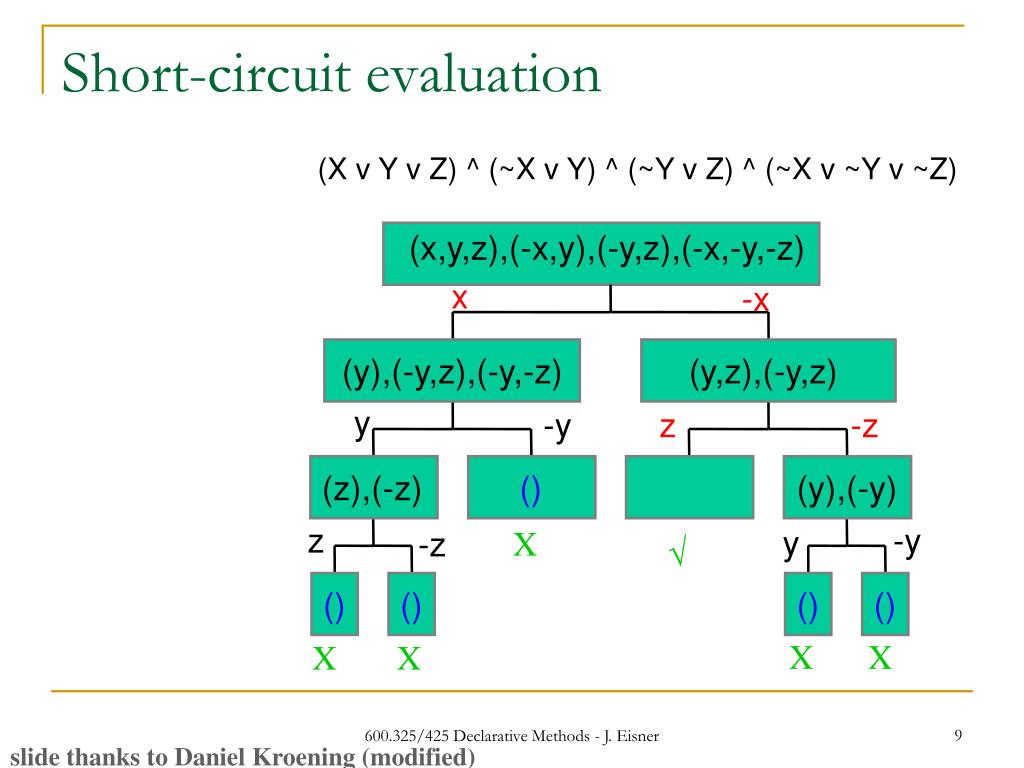 Short-circuit evaluation

(X v Y v Z) ^ (~X v Y) ^ (~Y v Z) ^ (~X v ~Y v ~Z)

(x,y,z),(-x,y),(-y,z),(-x,-y,-z)

x

-x

(y),(-y,z),(-y,-z)

(y,z),(-y,z)

y

-y

z

-z

(z),(-z)

()

(y),(-y)

z

-z

X

√

y

-y

()

()

()

()

X

X

X

X

600.325/425 Declarative Methods - J. Eisner

9

slide thanks to Daniel Kroening (modified)